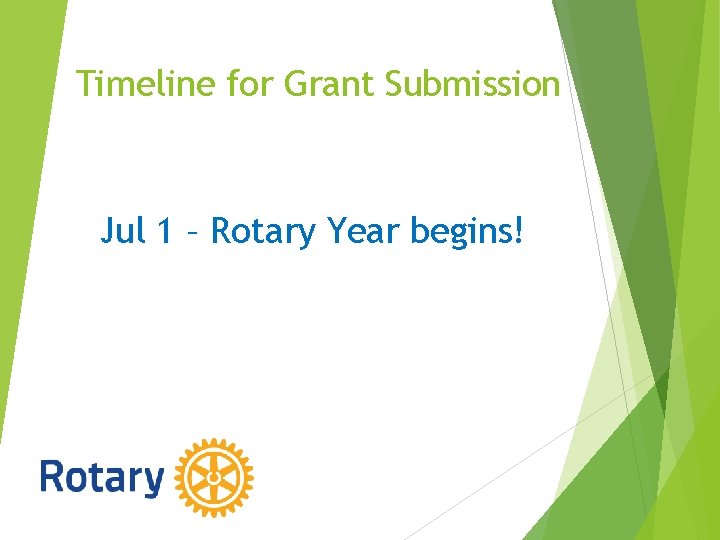 Timeline for Grant Submission

Jul 1 – Rotary Year begins!

Rotary